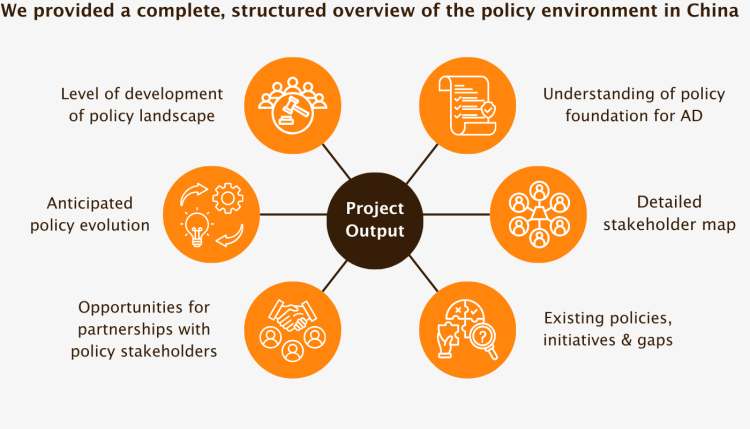 We provided a complete, structured overview of the policy environment in China

Level of development of policy landscape

Understanding of policy foundation for AD

Anticipated policy evolution

Project Output

Detailed stakeholder map

Opportunities for partnerships with policy stakeholders

Existing policies, initiatives & gaps